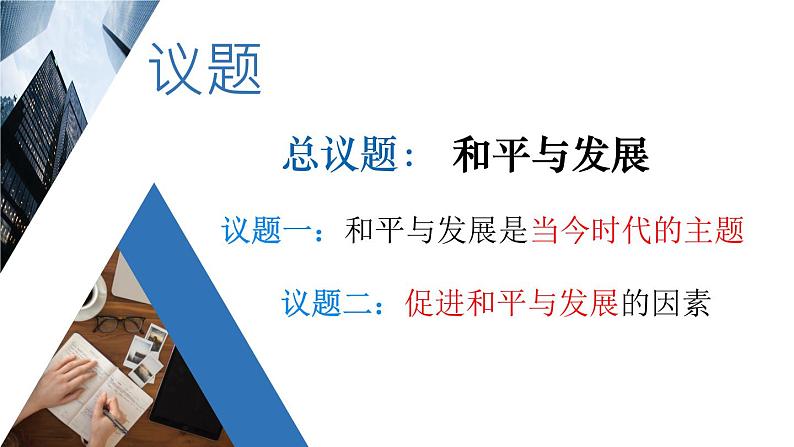 议题

总议题： 和平与发展

议题一：和平与发展是当今时代的主题

议题二：促进和平与发展的因素